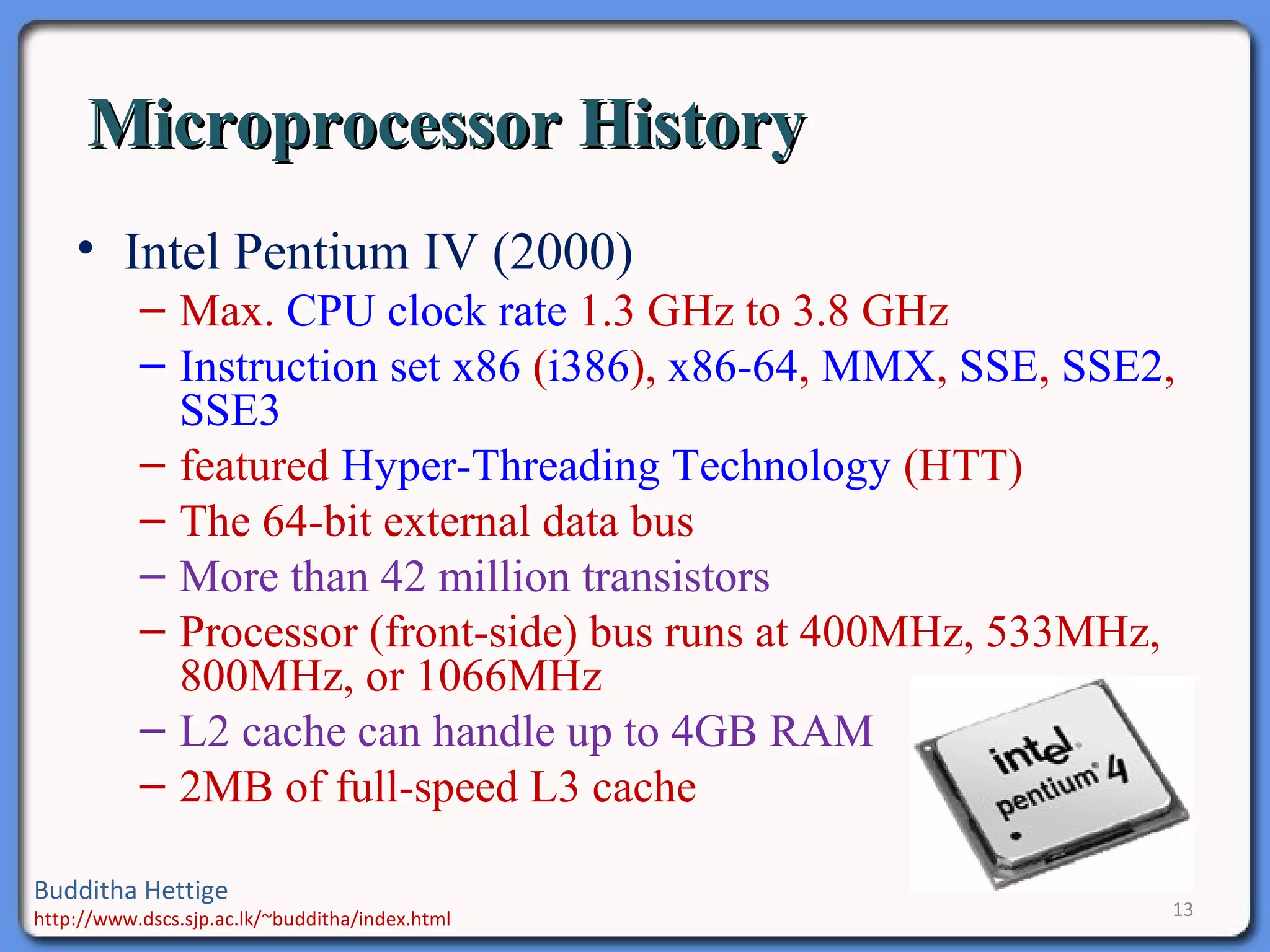 Microprocessor History

• Intel Pentium IV (2000)
– Max. CPU clock rate 1.3 GHz to 3.8 GHz
– Instruction set x86 (i386), x86-64, MMX, SSE, SSE2, SSE3
– featured Hyper-Threading Technology (HTT)
– The 64-bit external data bus
– More than 42 million transistors
– Processor (front-side) bus runs at 400MHz, 533MHz, 800MHz, or 1066MHz
– L2 cache can handle up to 4GB RAM
– 2MB of full-speed L3 cache

intel
pentium 4

Budditha Hettige
http://www.dscs.sjp.ac.lk/~budditha/index.html

13